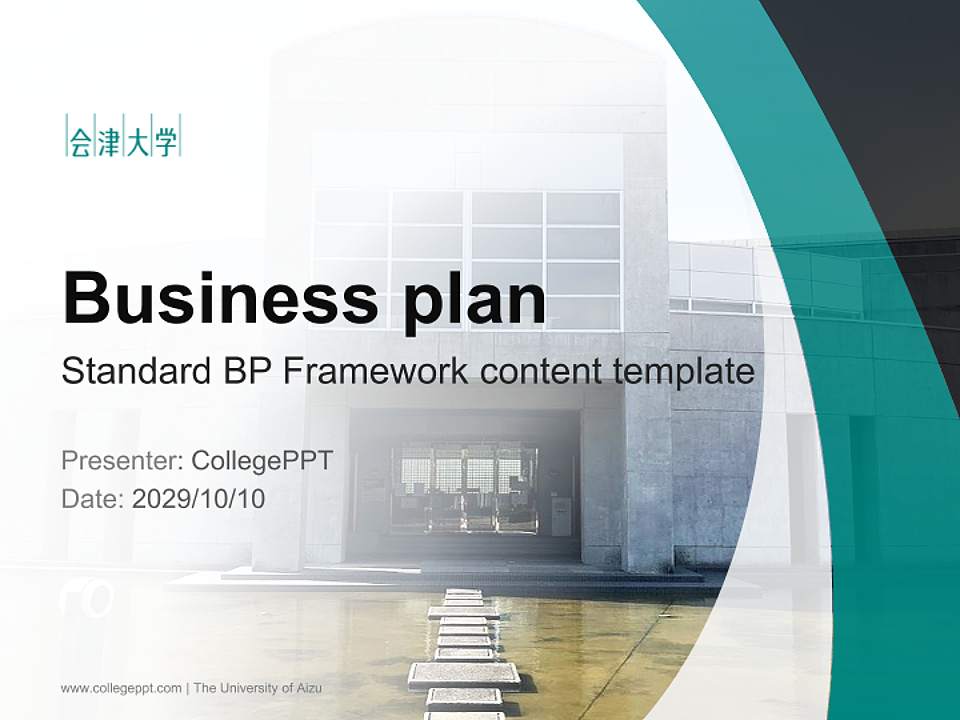 会津大学

Business plan

Standard BP Framework content template

Presenter: CollegePPT
Date: 2029/10/10

www.collegeppt.com | The University of Aizu